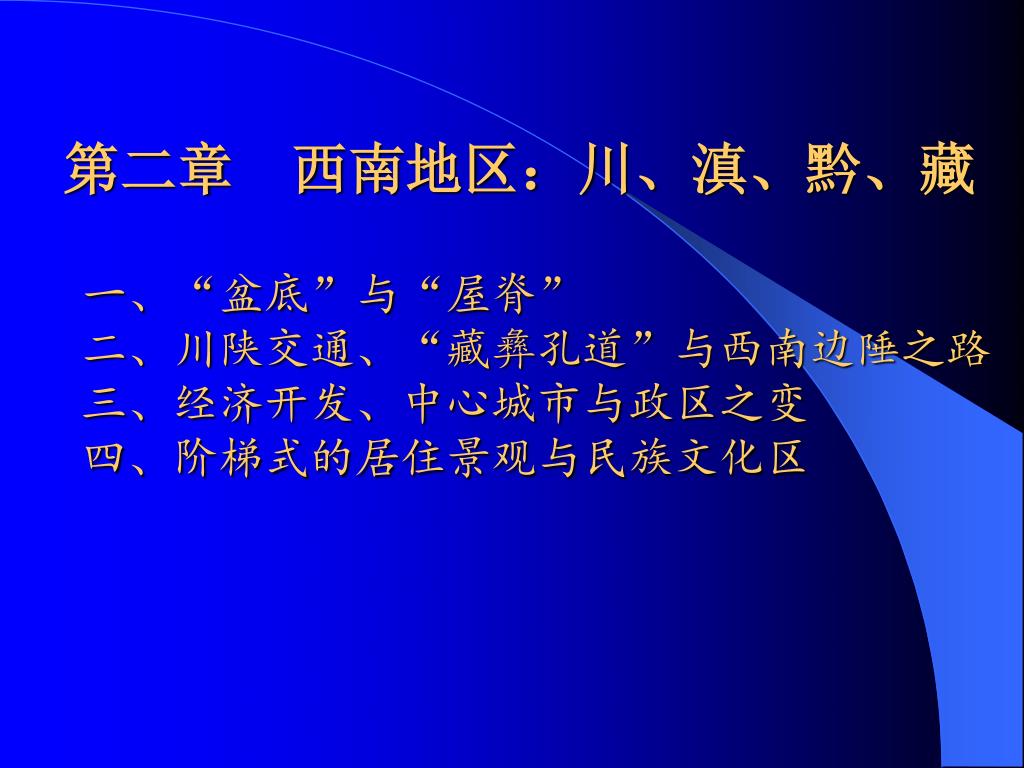 第二章　西南地区：川、滇、黔、藏

一、“盆底”与“屋脊”
二、川陕交通、“藏彝孔道”与西南边陲之路
三、经济开发、中心城市与政区之变
四、阶梯式的居住景观与民族文化区